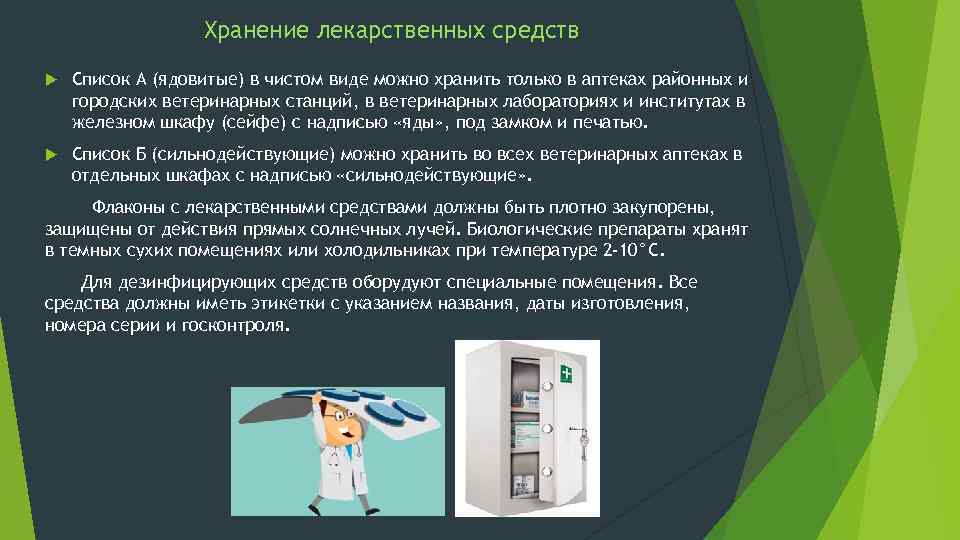 Хранение лекарственных средств

Список А (ядовитые) в чистом виде можно хранить только в аптеках районных и городских ветеринарных станций, в ветеринарных лабораториях и институтах в железном шкафу (сейфе) с надписью «яды», под замком и печатью.

Список Б (сильнодействующие) можно хранить во всех ветеринарных аптеках в отдельных шкафах с надписью «сильнодействующие».

Флаконы с лекарственными средствами должны быть плотно закупорены, защищены от действия прямых солнечных лучей. Биологические препараты хранят в темных сухих помещениях или холодильниках при температуре 2-10°С.

Для дезинфицирующих средств оборудуют специальные помещения. Все средства должны иметь этикетки с указанием названия, даты изготовления, номера серии и госконтроля.